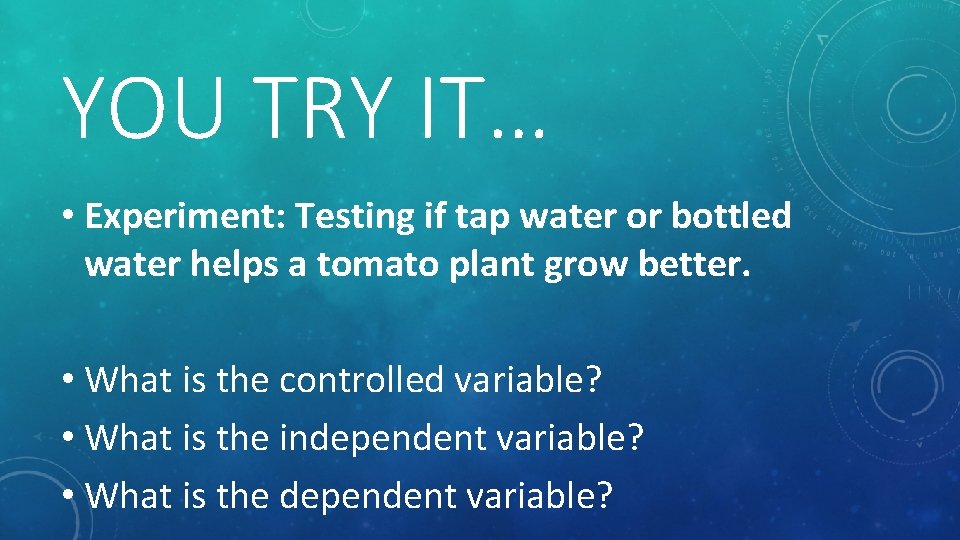 YOU TRY IT…

• Experiment: Testing if tap water or bottled water helps a tomato plant grow better.

• What is the controlled variable?
• What is the independent variable?
• What is the dependent variable?